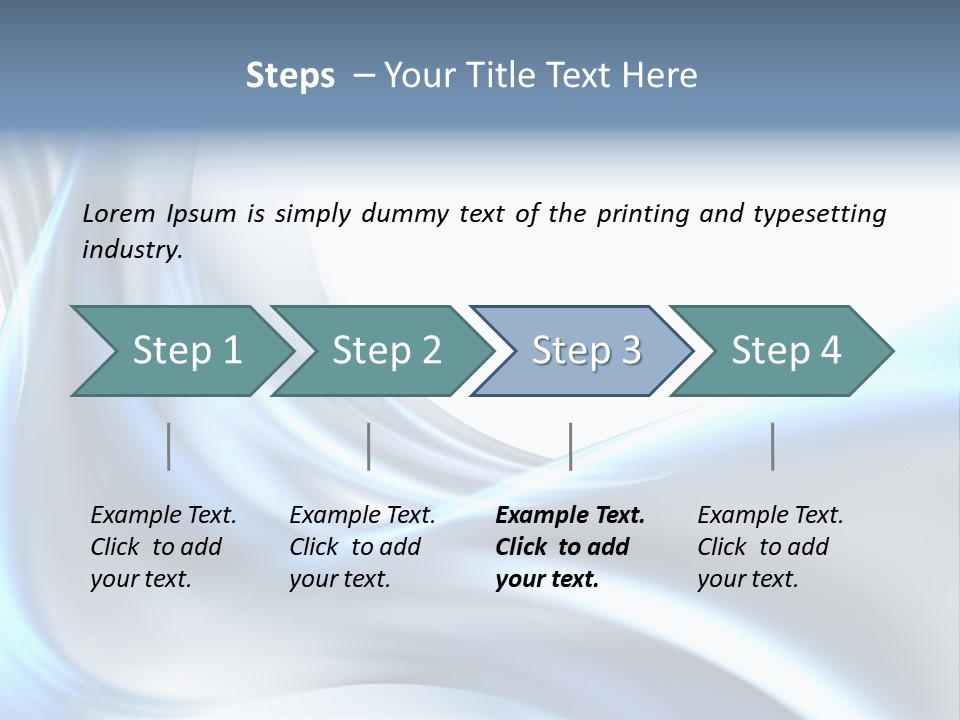 Steps – Your Title Text Here

Lorem Ipsum is simply dummy text of the printing and typesetting industry.

Step 1

Step 2

Step 3

Step 4

Example Text. Click to add your text.

Example Text. Click to add your text.

Example Text. Click to add your text.

Example Text. Click to add your text.